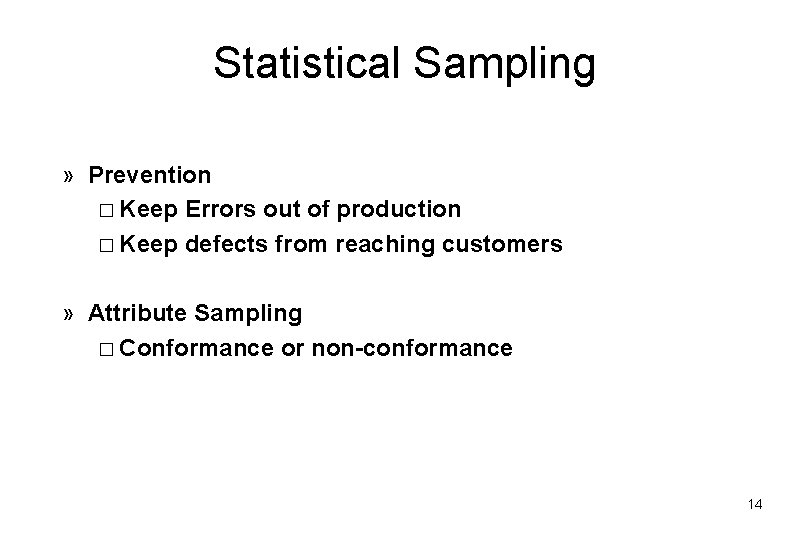 Statistical Sampling

» Prevention
□ Keep Errors out of production
□ Keep defects from reaching customers

» Attribute Sampling
□ Conformance or non-conformance

14